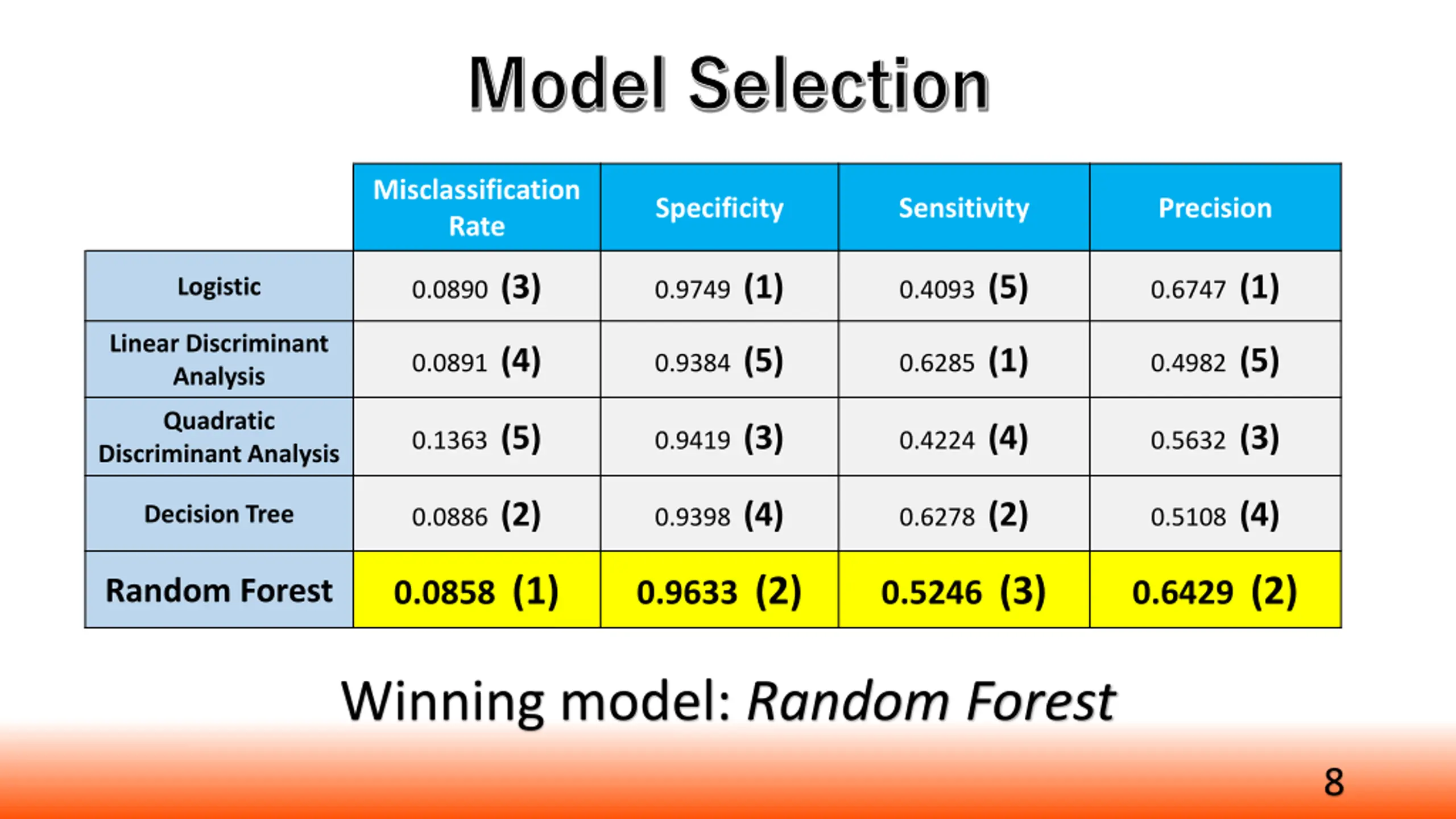 Model Selection

| | Misclassification Rate | Specificity | Sensitivity | Precision |
|---|---|---|---|---|
| Logistic | 0.0890 (3) | 0.9749 (1) | 0.4093 (5) | 0.6747 (1) |
| Linear Discriminant Analysis | 0.0891 (4) | 0.9384 (5) | 0.6285 (1) | 0.4982 (5) |
| Quadratic Discriminant Analysis | 0.1363 (5) | 0.9419 (3) | 0.4224 (4) | 0.5632 (3) |
| Decision Tree | 0.0886 (2) | 0.9398 (4) | 0.6278 (2) | 0.5108 (4) |
| Random Forest | 0.0858 (1) | 0.9633 (2) | 0.5246 (3) | 0.6429 (2) |

Winning model: Random Forest

8